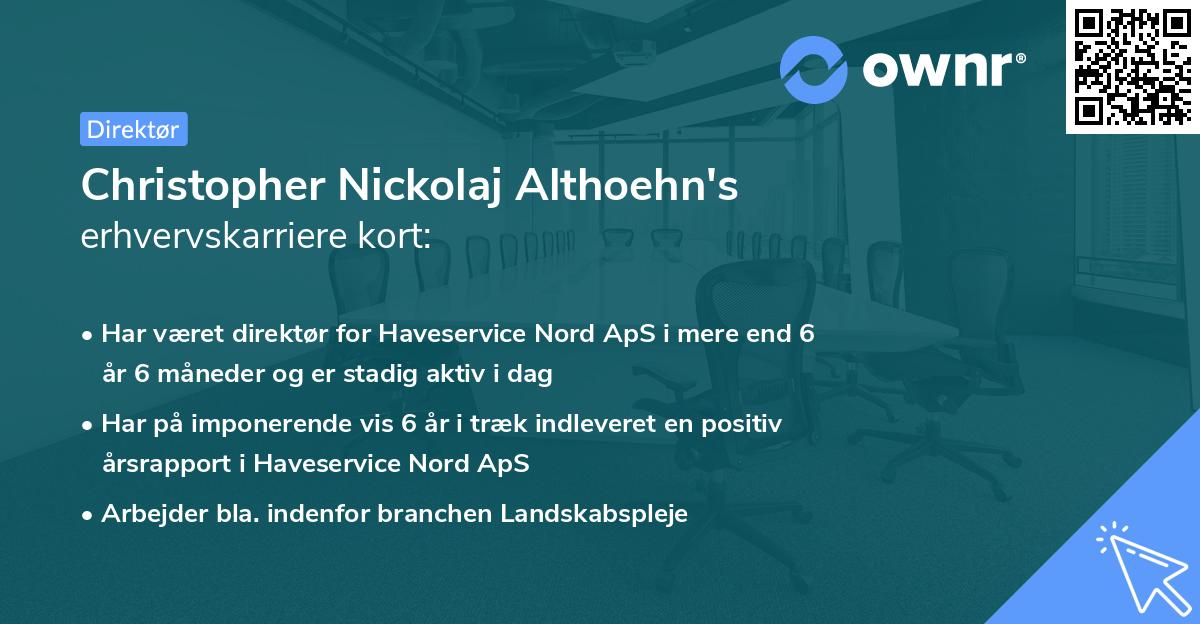 ownr®

Direktør

Christopher Nickolaj Althoehn's
erhvervskarriere kort:

• Har været direktør for Haveservice Nord ApS i mere end 6 år 6 måneder og er stadig aktiv i dag

• Har på imponerende vis 6 år i træk indleveret en positiv årsrapport i Haveservice Nord ApS

• Arbejder bla. indenfor branchen Landskabspleje